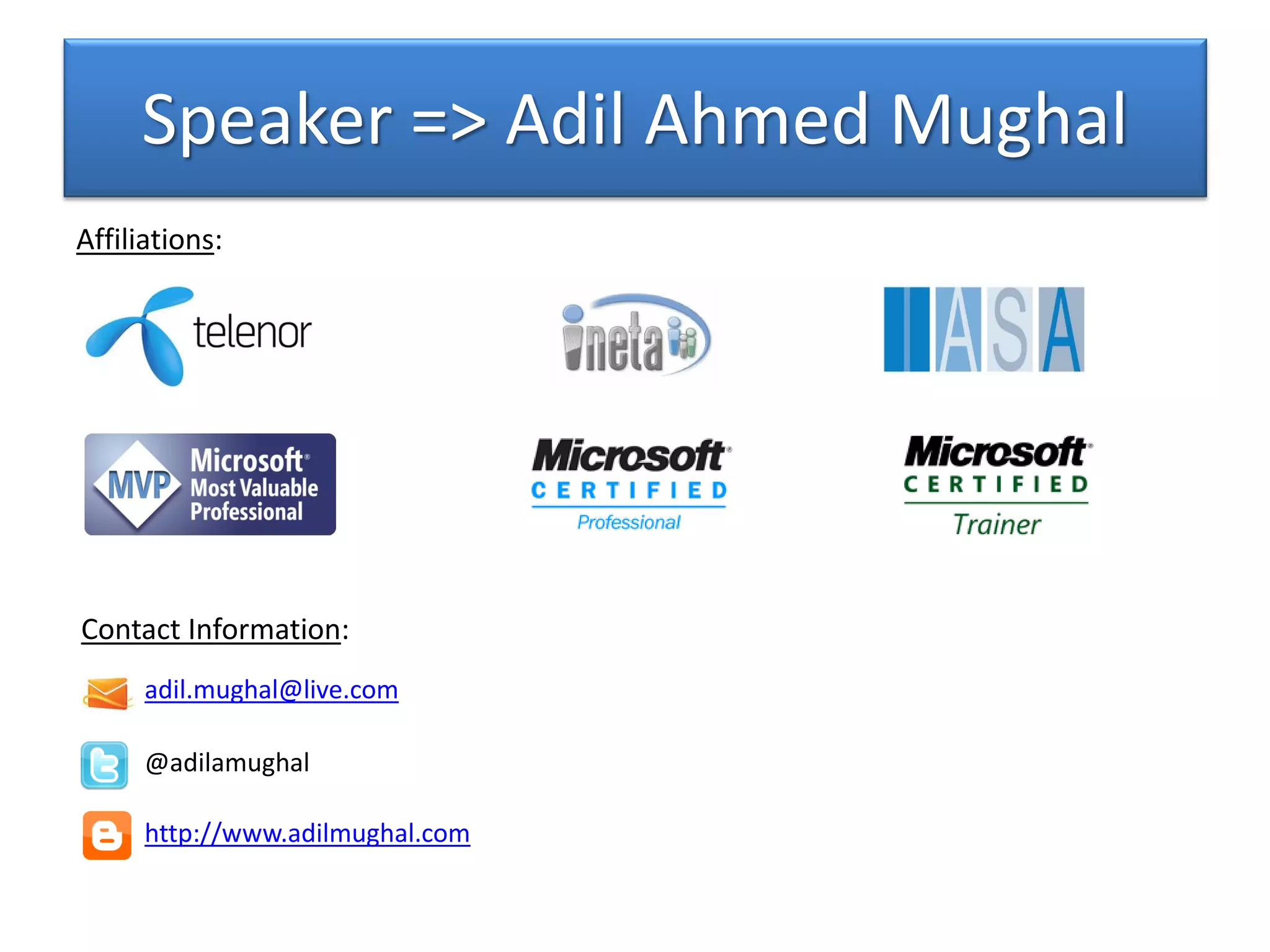 Speaker => Adil Ahmed Mughal

Affiliations:

telenor

ineta

IASA

MVP Microsoft Most Valuable Professional

Microsoft CERTIFIED Professional

Microsoft CERTIFIED Trainer

Contact Information:

adil.mughal@live.com

@adilamughal

http://www.adilmughal.com